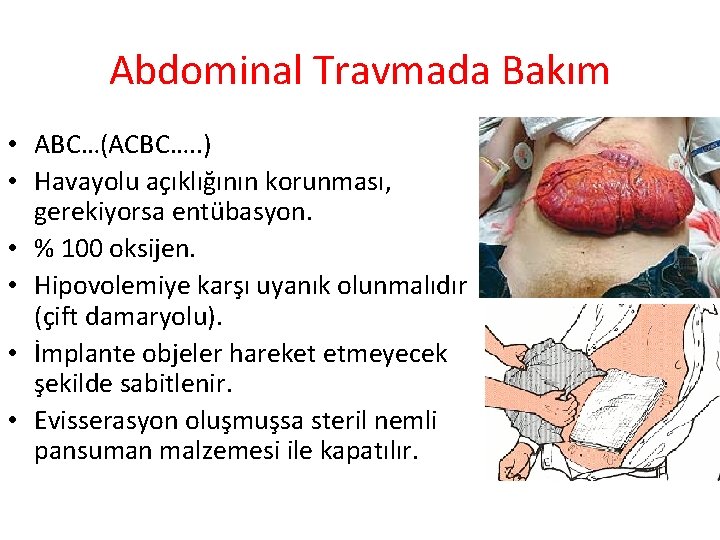 Abdominal Travmada Bakım

• ABC…(ACBC…..)
• Havayolu açıklığının korunması, gerekiyorsa entübasyon.
• % 100 oksijen.
• Hipovolemiye karşı uyanık olunmalıdır (çift damaryolu).
• İmplante objeler hareket etmeyecek şekilde sabitlenir.
• Evisserasyon oluşmuşsa steril nemli pansuman malzemesi ile kapatılır.